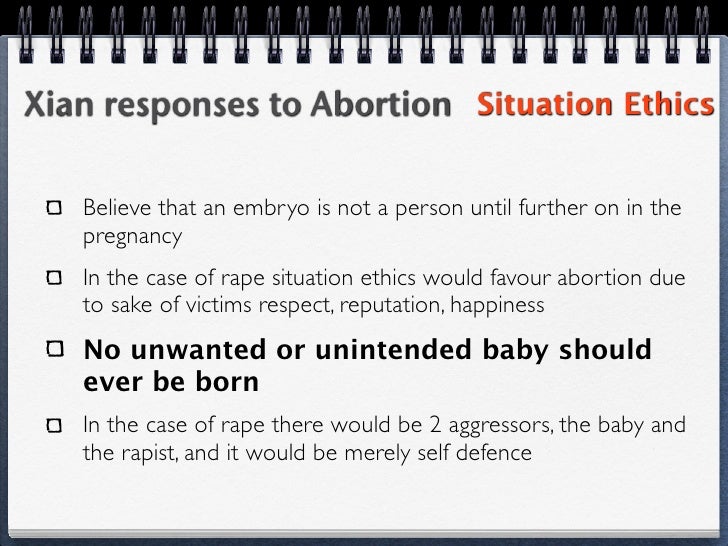 Xian responses to Abortion Situation Ethics

Believe that an embryo is not a person until further on in the pregnancy

In the case of rape situation ethics would favour abortion due to sake of victims respect, reputation, happiness

No unwanted or unintended baby should ever be born

In the case of rape there would be 2 aggressors, the baby and the rapist, and it would be merely self defence